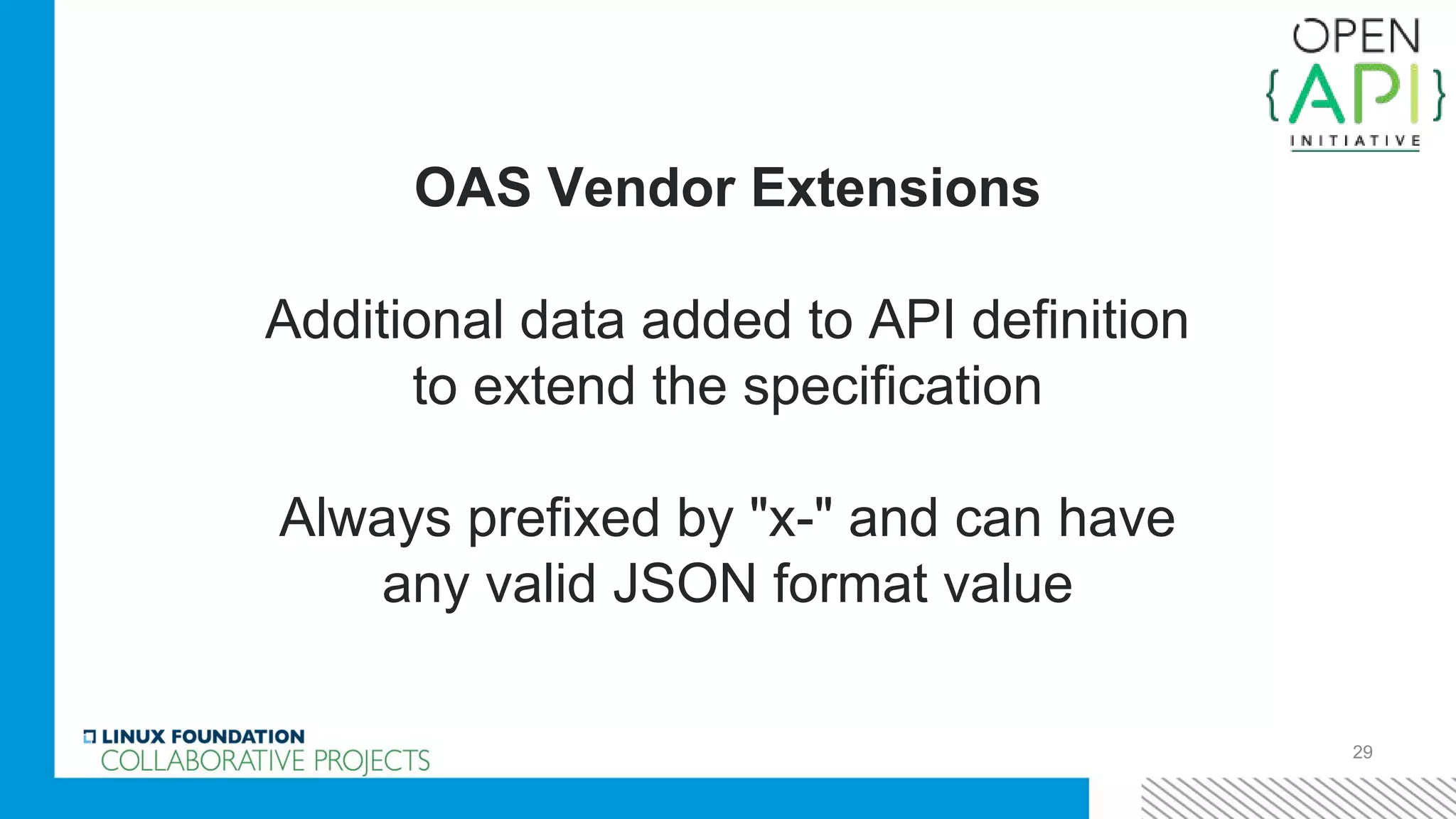 OPEN
{API}
INITIATIVE

OAS Vendor Extensions

Additional data added to API definition to extend the specification

Always prefixed by "x-" and can have any valid JSON format value

LINUX FOUNDATION
COLLABORATIVE PROJECTS

29